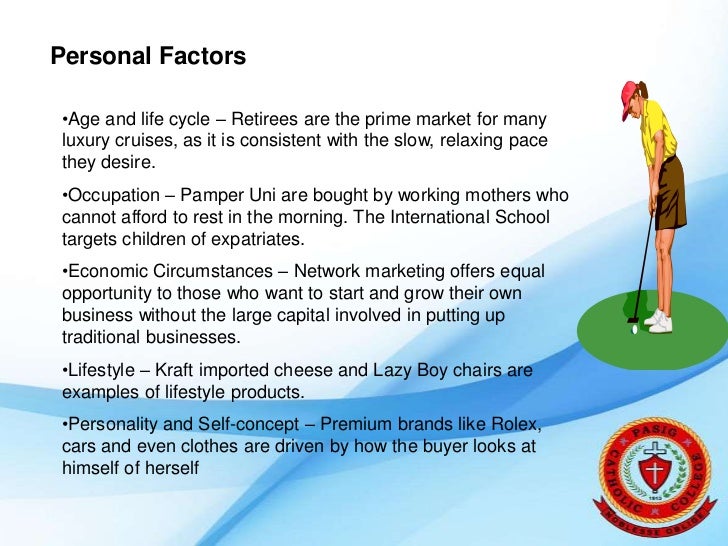 Personal Factors

•Age and life cycle – Retirees are the prime market for many luxury cruises, as it is consistent with the slow, relaxing pace they desire.

•Occupation – Pamper Uni are bought by working mothers who cannot afford to rest in the morning. The International School targets children of expatriates.

•Economic Circumstances – Network marketing offers equal opportunity to those who want to start and grow their own business without the large capital involved in putting up traditional businesses.

•Lifestyle – Kraft imported cheese and Lazy Boy chairs are examples of lifestyle products.

•Personality and Self-concept – Premium brands like Rolex, cars and even clothes are driven by how the buyer looks at himself of herself

PASIG CATHOLIC COLLEGE
1913
NOBLESSE OBLIGE